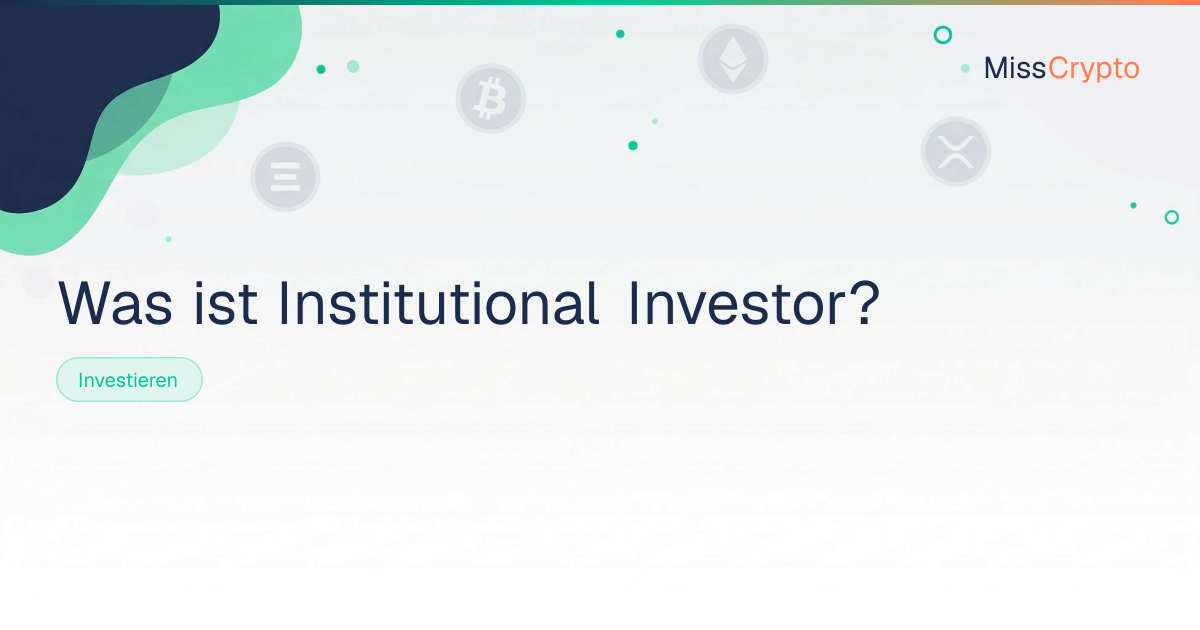 MissCrypto

Was ist Institutional Investor?

Investieren